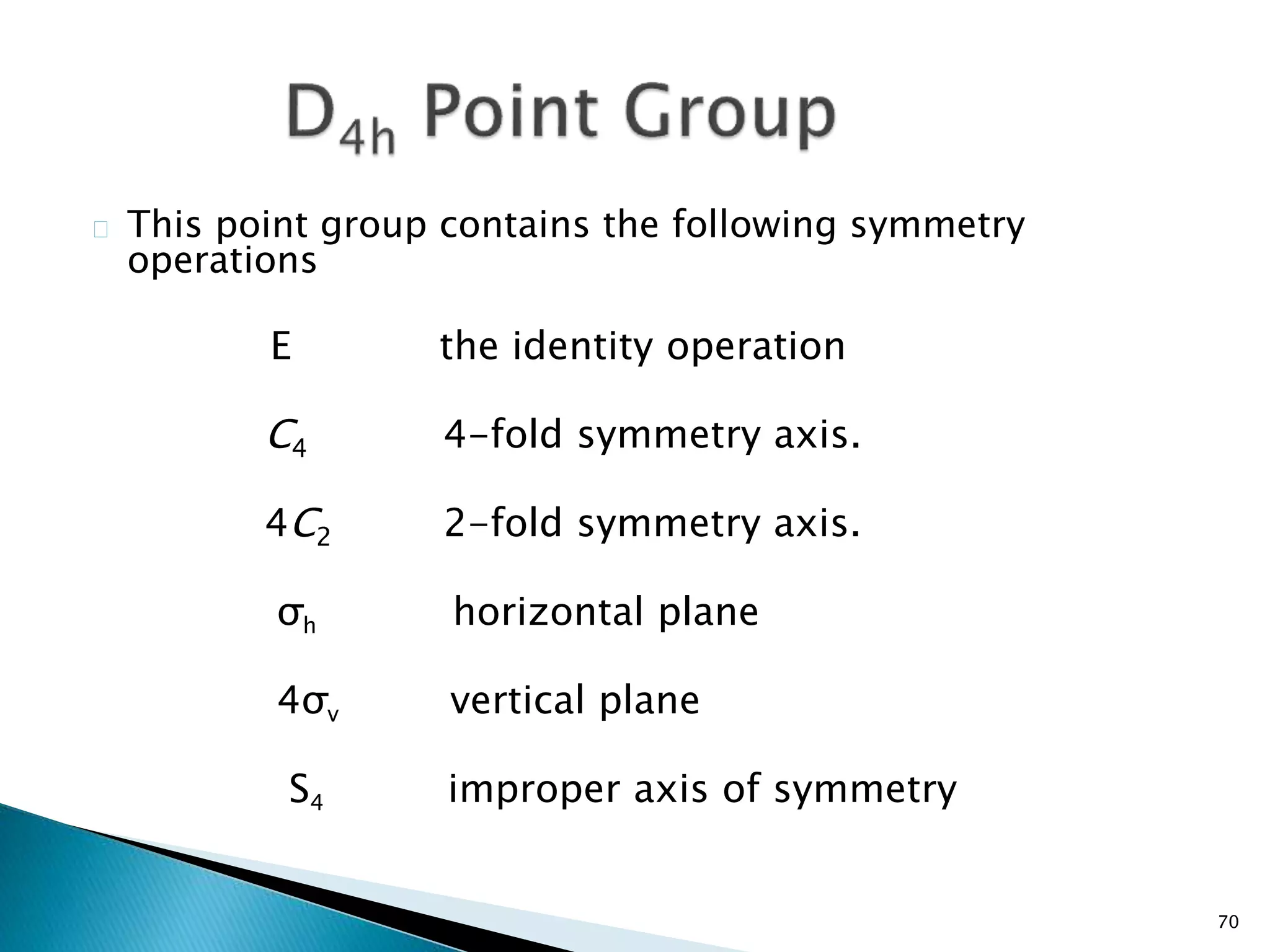 $D_{4h}$ Point Group

This point group contains the following symmetry operations

E the identity operation

$C_4$ 4-fold symmetry axis.

$4C_2$ 2-fold symmetry axis.

$\sigma_h$ horizontal plane

$4\sigma_v$ vertical plane

$S_4$ improper axis of symmetry

70